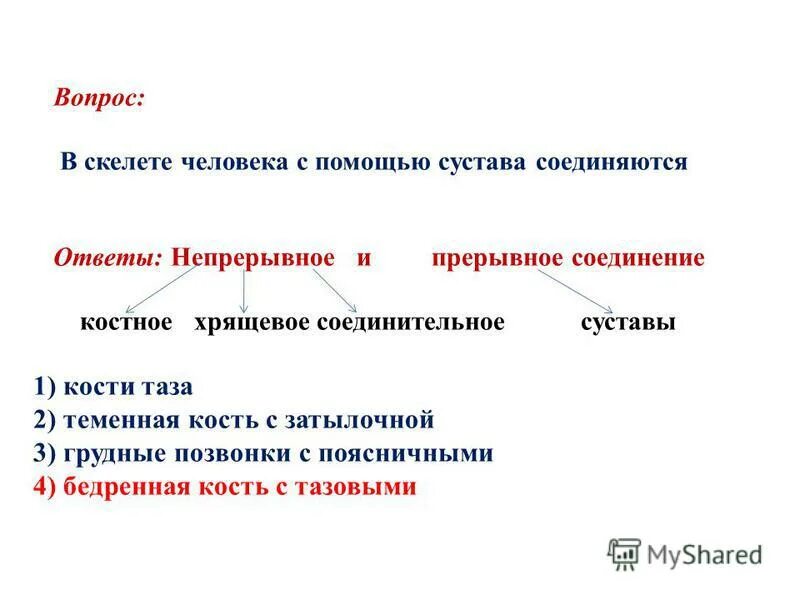 Вопрос:

В скелете человека с помощью сустава соединяются

Ответы: Непрерывное и прерывное соединение

костное хрящевое соединительное суставы

1) кости таза
2) теменная кость с затылочной
3) грудные позвонки с поясничными
4) бедренная кость с тазовыми

MyShared